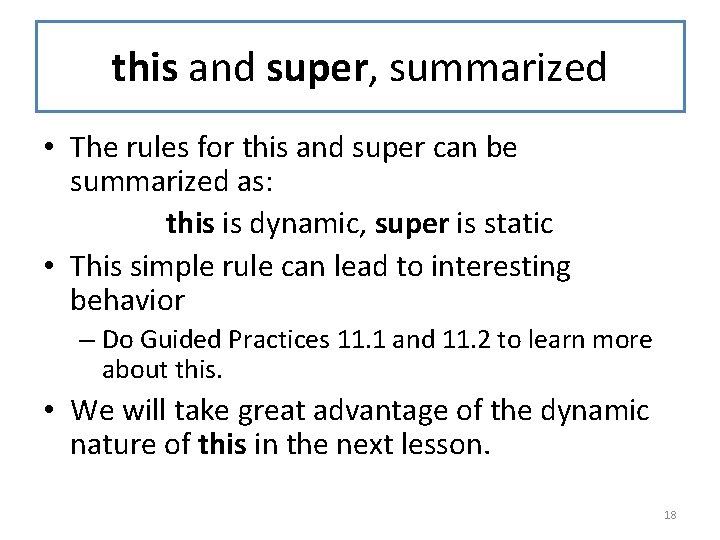 this and super, summarized

• The rules for this and super can be summarized as:

this is dynamic, super is static

• This simple rule can lead to interesting behavior

– Do Guided Practices 11.1 and 11.2 to learn more about this.

• We will take great advantage of the dynamic nature of this in the next lesson.

18